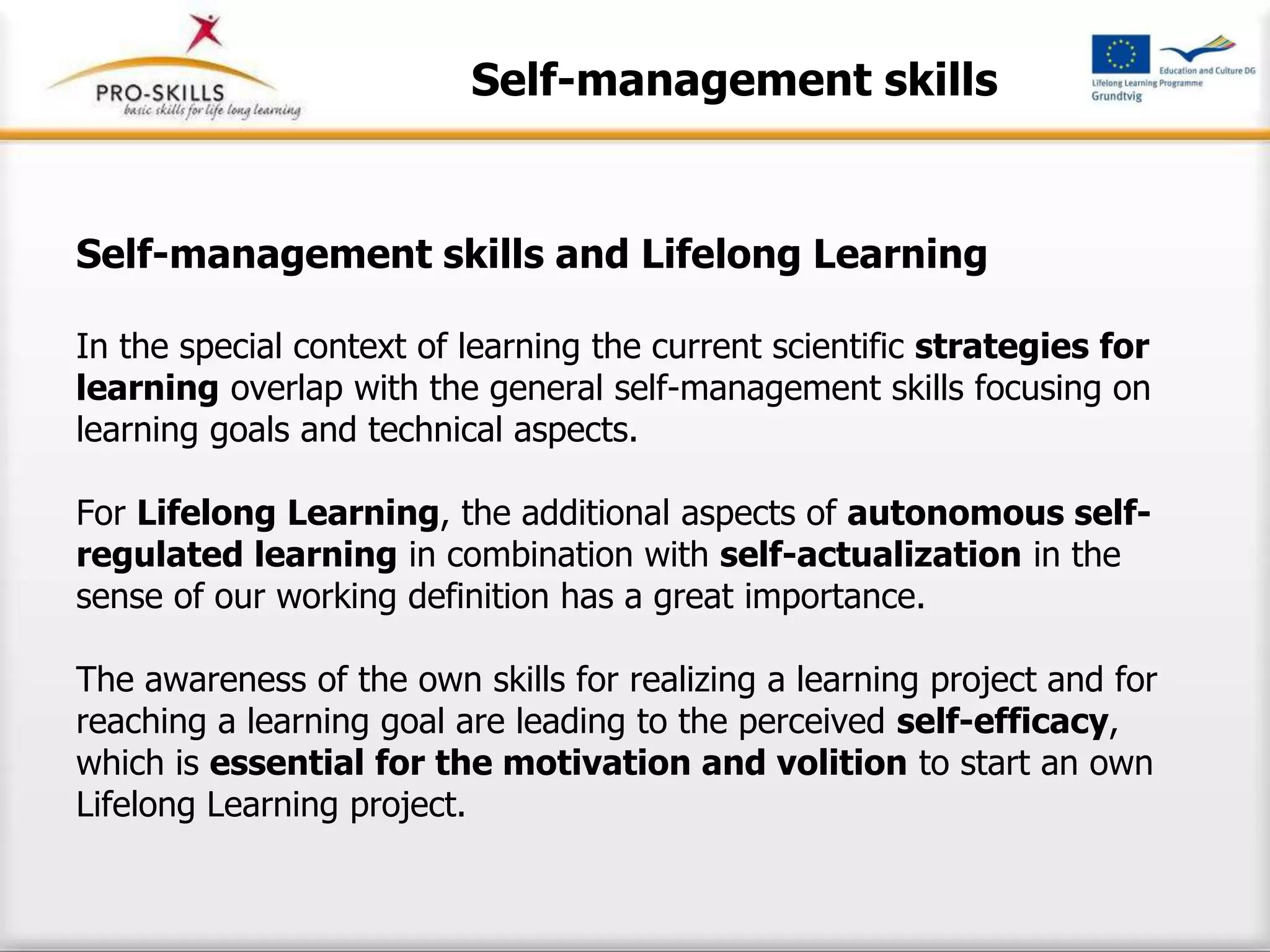 PRO-SKILLS
basic skills for life long learning

Self-management skills

Education and Culture DG
Lifelong Learning Programme
Grundtvig

Self-management skills and Lifelong Learning

In the special context of learning the current scientific strategies for learning overlap with the general self-management skills focusing on learning goals and technical aspects.

For Lifelong Learning, the additional aspects of autonomous self-regulated learning in combination with self-actualization in the sense of our working definition has a great importance.

The awareness of the own skills for realizing a learning project and for reaching a learning goal are leading to the perceived self-efficacy, which is essential for the motivation and volition to start an own Lifelong Learning project.